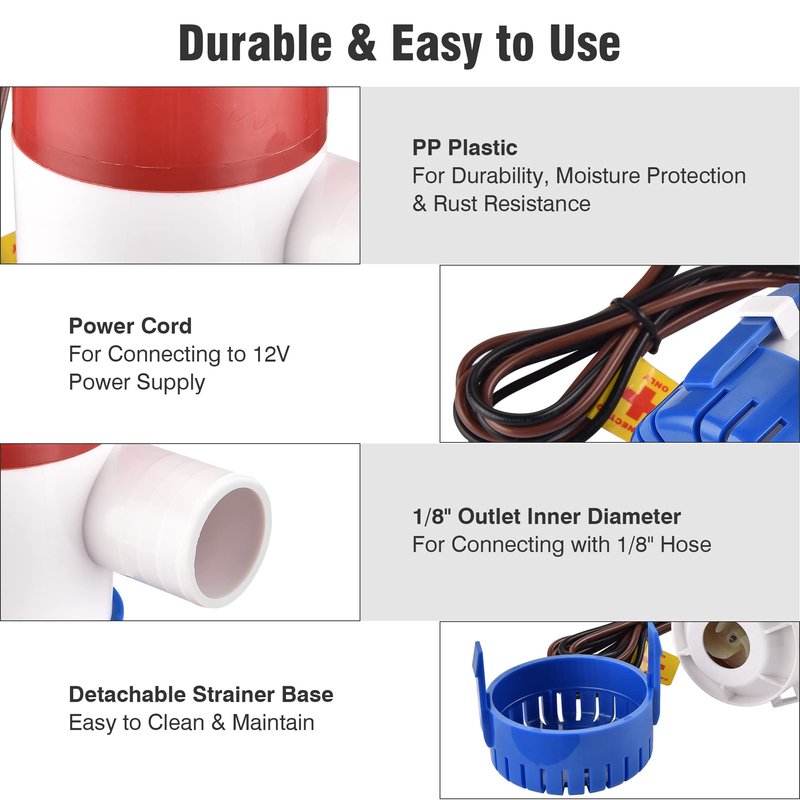 Durable & Easy to Use

PP Plastic
For Durability, Moisture Protection & Rust Resistance

Power Cord
For Connecting to 12V Power Supply

1/8" Outlet Inner Diameter
For Connecting with 1/8" Hose

Detachable Strainer Base
Easy to Clean & Maintain